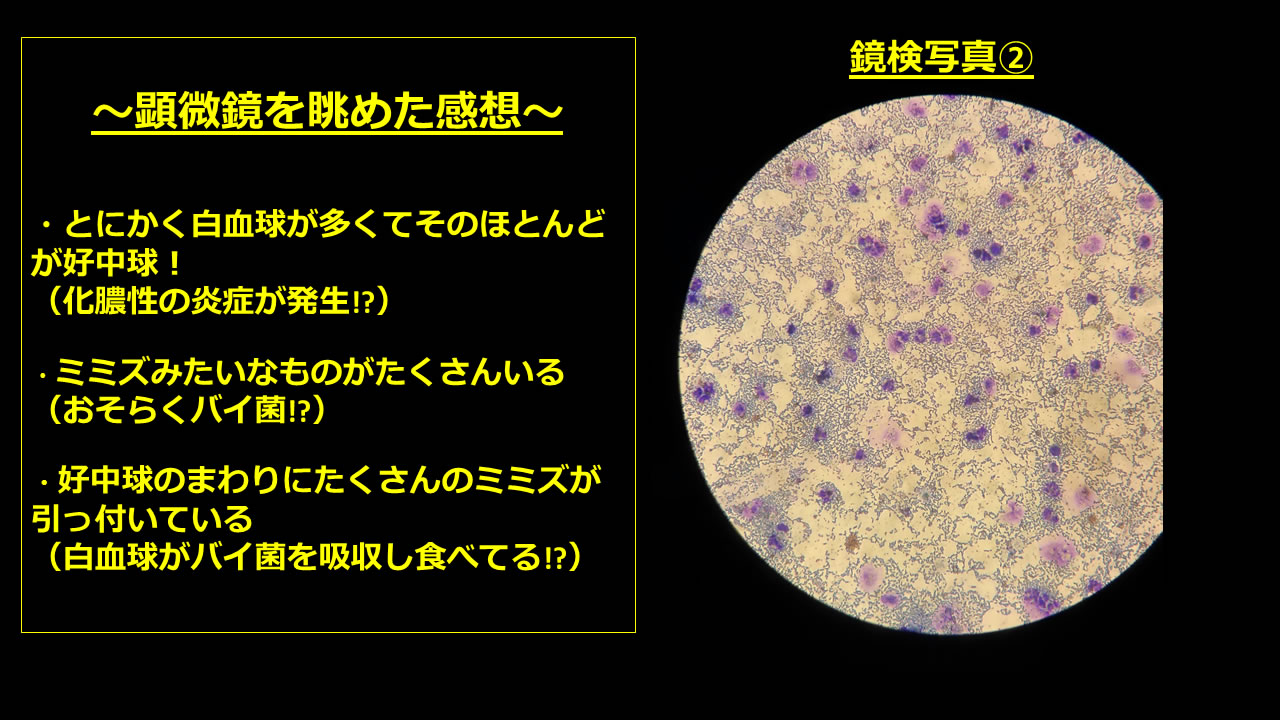 ～顕微鏡を眺めた感想～

・とにかく白血球が多くてそのほとんどが好中球！
（化膿性の炎症が発生⁉）

・ミミズみたいなものがたくさんいる
（おそらくバイ菌⁉）

・好中球のまわりにたくさんのミミズが引っ付いている
（白血球がバイ菌を吸収し食べてる⁉）

鏡検写真②